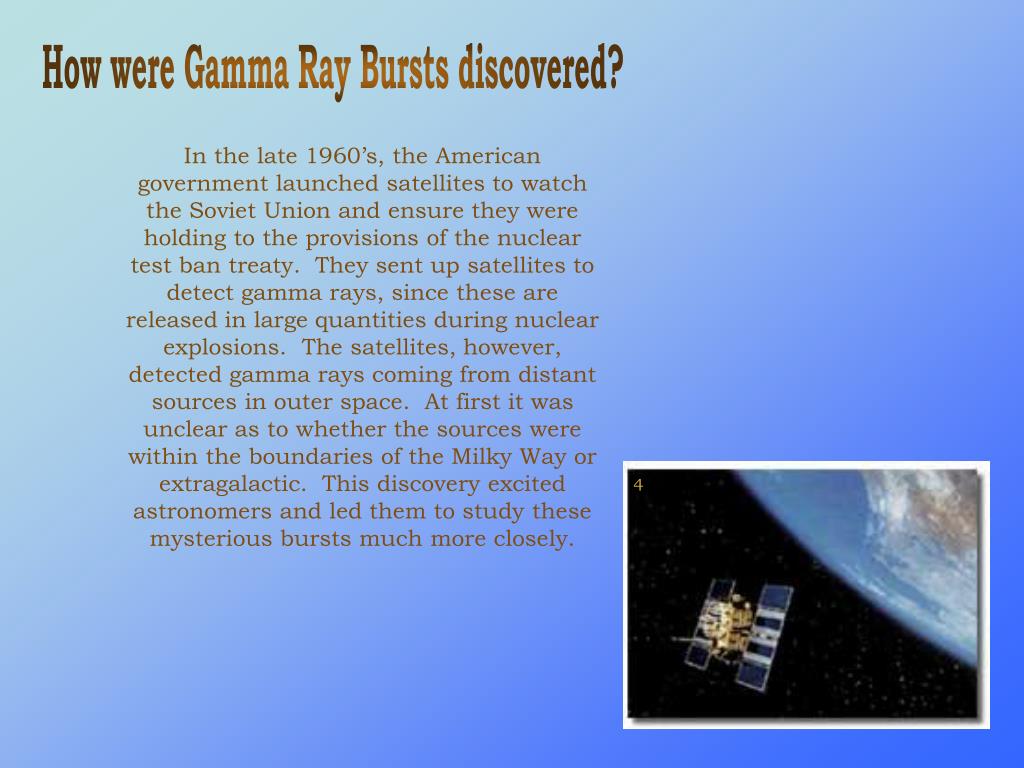 How were Gamma Ray Bursts discovered?

In the late 1960’s, the American government launched satellites to watch the Soviet Union and ensure they were holding to the provisions of the nuclear test ban treaty. They sent up satellites to detect gamma rays, since these are released in large quantities during nuclear explosions. The satellites, however, detected gamma rays coming from distant sources in outer space. At first it was unclear as to whether the sources were within the boundaries of the Milky Way or extragalactic. This discovery excited astronomers and led them to study these mysterious bursts much more closely.

4